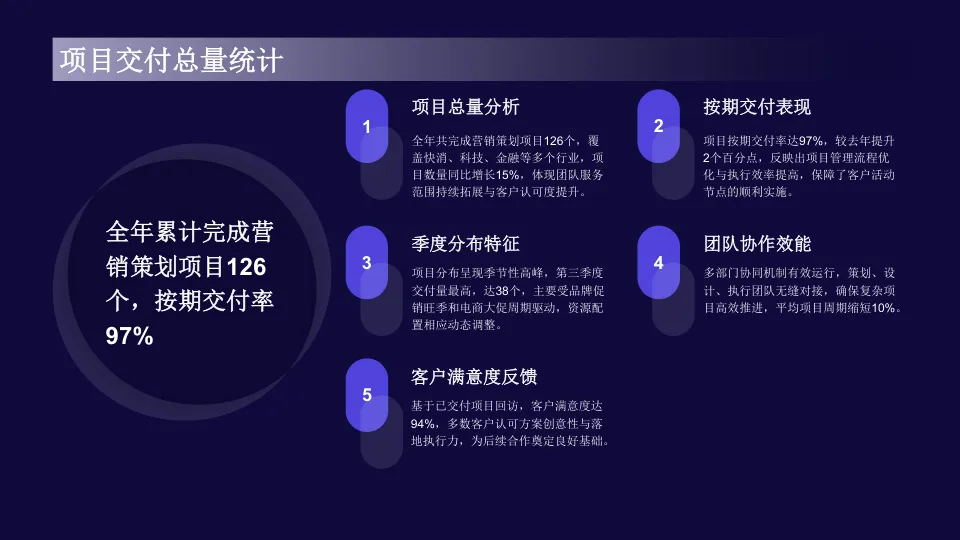 项目交付总量统计

全年累计完成营销策划项目126个，按期交付率97%

1
项目总量分析
全年共完成营销策划项目126个，覆盖快消、科技、金融等多个行业，项目数量同比增长15%，体现团队服务范围持续拓展与客户认可度提升。

2
按期交付表现
项目按期交付率达97%，较去年提升2个百分点，反映出项目管理流程优化与执行效率提高，保障了客户活动节点的顺利实施。

3
季度分布特征
项目分布呈现季节性高峰，第三季度交付量最高，达38个，主要受品牌促销旺季和电商大促周期驱动，资源配置相应动态调整。

4
团队协作效能
多部门协同机制有效运行，策划、设计、执行团队无缝对接，确保复杂项目高效推进，平均项目周期缩短10%。

5
客户满意度反馈
基于已交付项目回访，客户满意度达94%，多数客户认可方案创意性与落地执行力，为后续合作奠定良好基础。